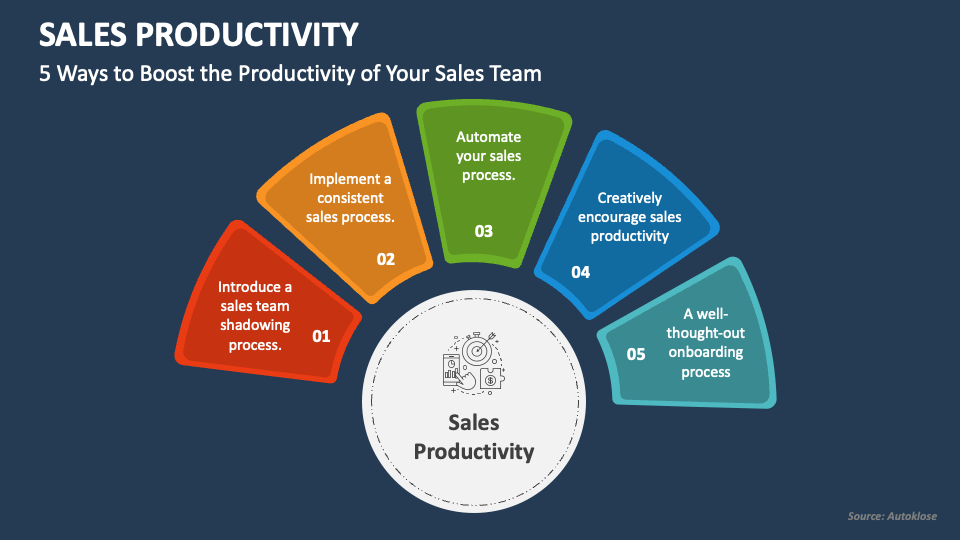 SALES PRODUCTIVITY

5 Ways to Boost the Productivity of Your Sales Team

Introduce a sales team shadowing process.

01

Implement a consistent sales process.

02

Automate your sales process.

03

Creatively encourage sales productivity

04

A well-thought-out onboarding process

05

Sales Productivity

Source: Autoklose